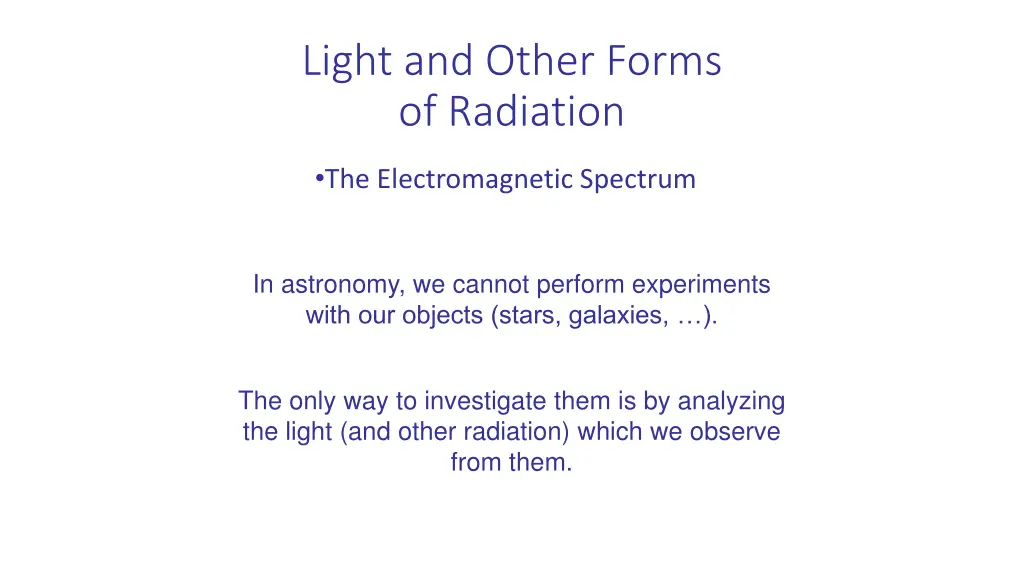 Light and Other Forms of Radiation

•The Electromagnetic Spectrum

In astronomy, we cannot perform experiments with our objects (stars, galaxies, …).

The only way to investigate them is by analyzing the light (and other radiation) which we observe from them.